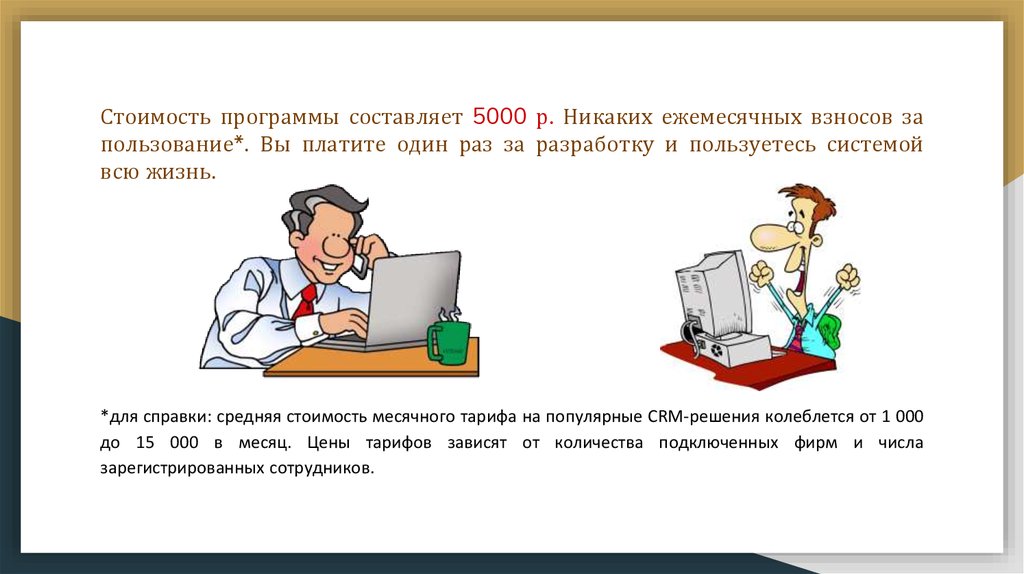 Стоимость программы составляет 5000 р. Никаких ежемесячных взносов за пользование*. Вы платите один раз за разработку и пользуетесь системой всю жизнь.

*для справки: средняя стоимость месячного тарифа на популярные CRM-решения колеблется от 1 000 до 15 000 в месяц. Цены тарифов зависят от количества подключенных фирм и числа зарегистрированных сотрудников.